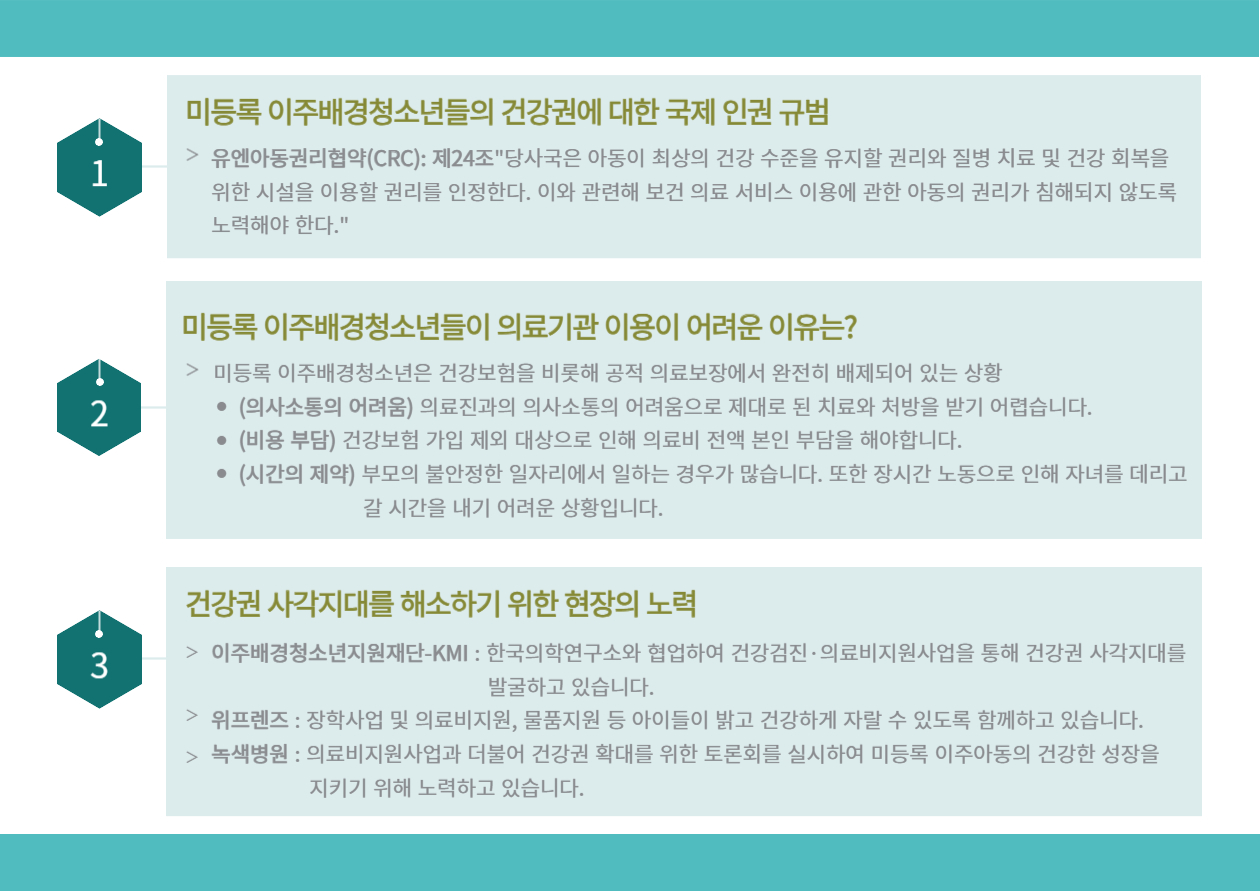 1

미등록 이주배경청소년들의 건강권에 대한 국제 인권 규범

> 유엔아동권리협약(CRC): 제24조"당사국은 아동이 최상의 건강 수준을 유지할 권리와 질병 치료 및 건강 회복을 위한 시설을 이용할 권리를 인정한다. 이와 관련해 보건 의료 서비스 이용에 관한 아동의 권리가 침해되지 않도록 노력해야 한다."

2

미등록 이주배경청소년들이 의료기관 이용이 어려운 이유는?

> 미등록 이주배경청소년은 건강보험을 비롯해 공적 의료보장에서 완전히 배제되어 있는 상황

• (의사소통의 어려움) 의료진과의 의사소통의 어려움으로 제대로 된 치료와 처방을 받기 어렵습니다.

• (비용 부담) 건강보험 가입 제외 대상으로 인해 의료비 전액 본인 부담을 해야합니다.

• (시간의 제약) 부모의 불안정한 일자리에서 일하는 경우가 많습니다. 또한 장시간 노동으로 인해 자녀를 데리고 갈 시간을 내기 어려운 상황입니다.

3

건강권 사각지대를 해소하기 위한 현장의 노력

> 이주배경청소년지원재단-KMI : 한국의학연구소와 협업하여 건강검진·의료비지원사업을 통해 건강권 사각지대를 발굴하고 있습니다.

> 위프렌즈 : 장학사업 및 의료비지원, 물품지원 등 아이들이 밝고 건강하게 자랄 수 있도록 함께하고 있습니다.

> 녹색병원 : 의료비지원사업과 더불어 건강권 확대를 위한 토론회를 실시하여 미등록 이주아동의 건강한 성장을 지키기 위해 노력하고 있습니다.